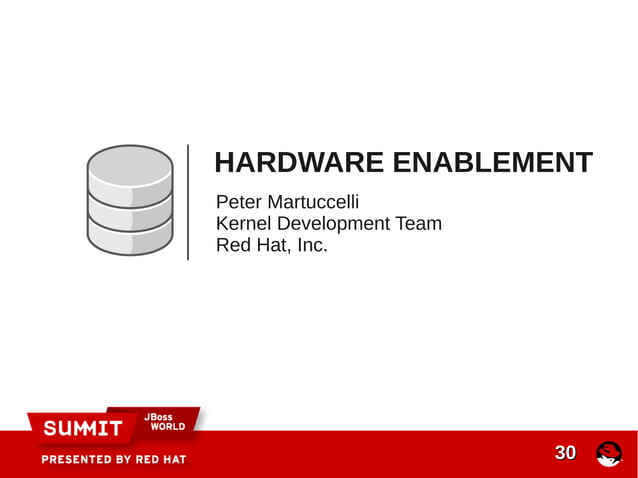 HARDWARE ENABLEMENT

Peter Martuccelli
Kernel Development Team
Red Hat, Inc.

SUMMIT JBoss WORLD
PRESENTED BY RED HAT

30